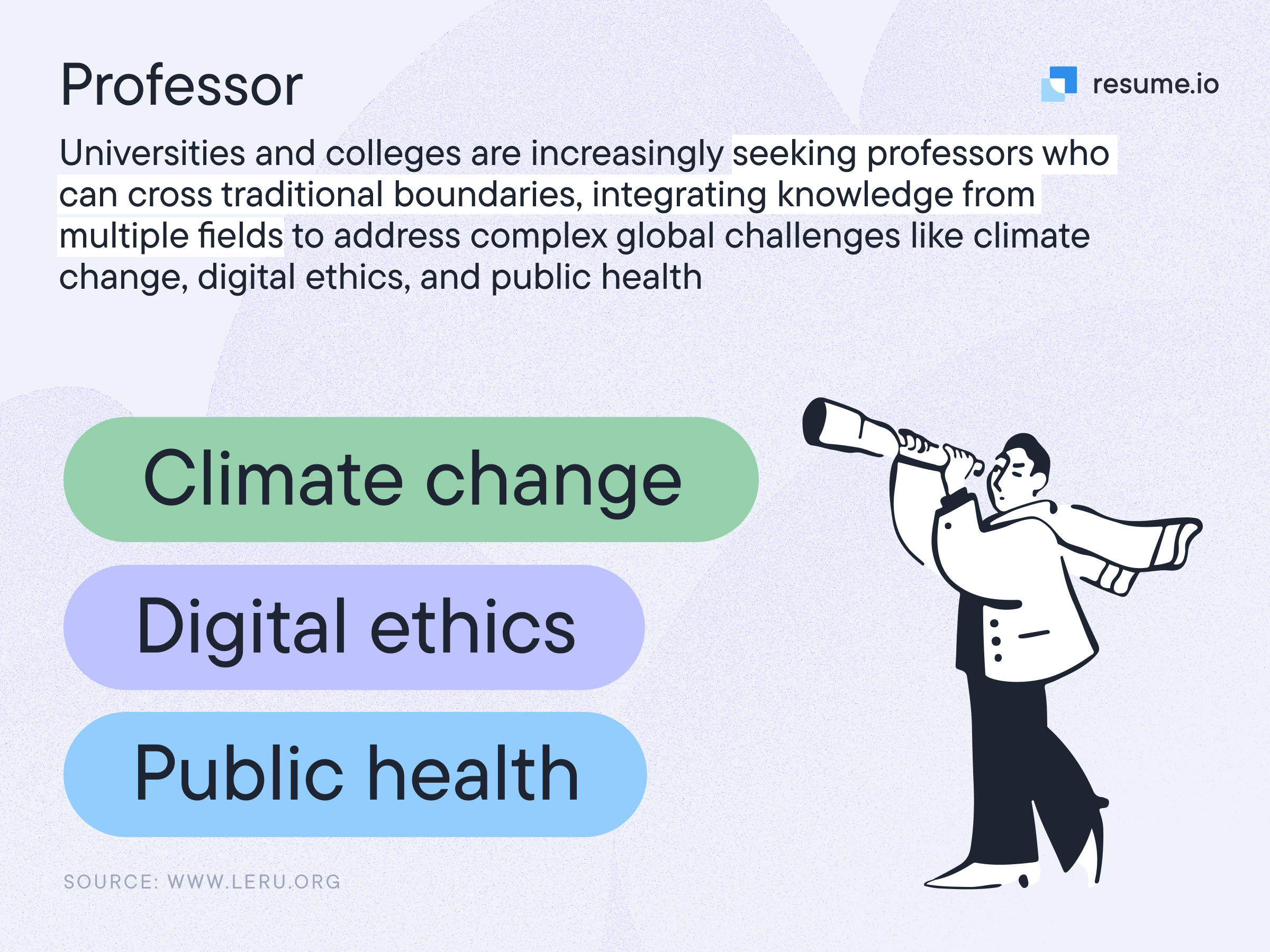 Professor

resume.io

Universities and colleges are increasingly seeking professors who can cross traditional boundaries, integrating knowledge from multiple fields to address complex global challenges like climate change, digital ethics, and public health

Climate change

Digital ethics

Public health

SOURCE: WWW.LERU.ORG